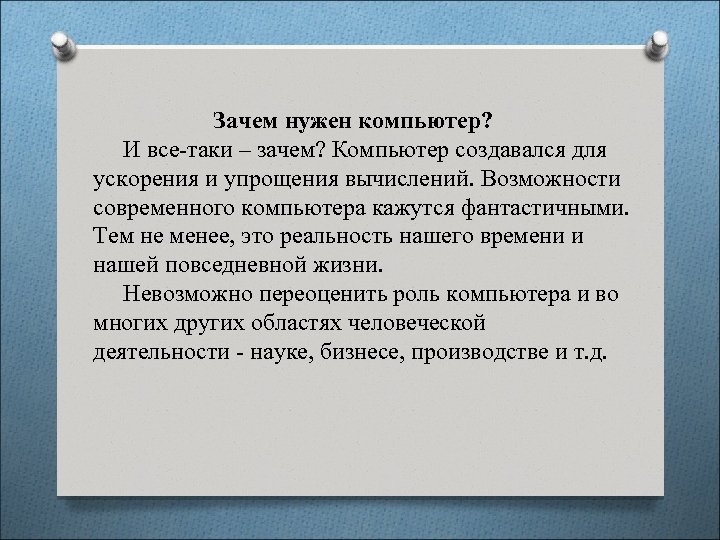 Зачем нужен компьютер?

И все-таки – зачем? Компьютер создавался для ускорения и упрощения вычислений. Возможности современного компьютера кажутся фантастичными. Тем не менее, это реальность нашего времени и нашей повседневной жизни.

Невозможно переоценить роль компьютера и во многих других областях человеческой деятельности - науке, бизнесе, производстве и т.д.